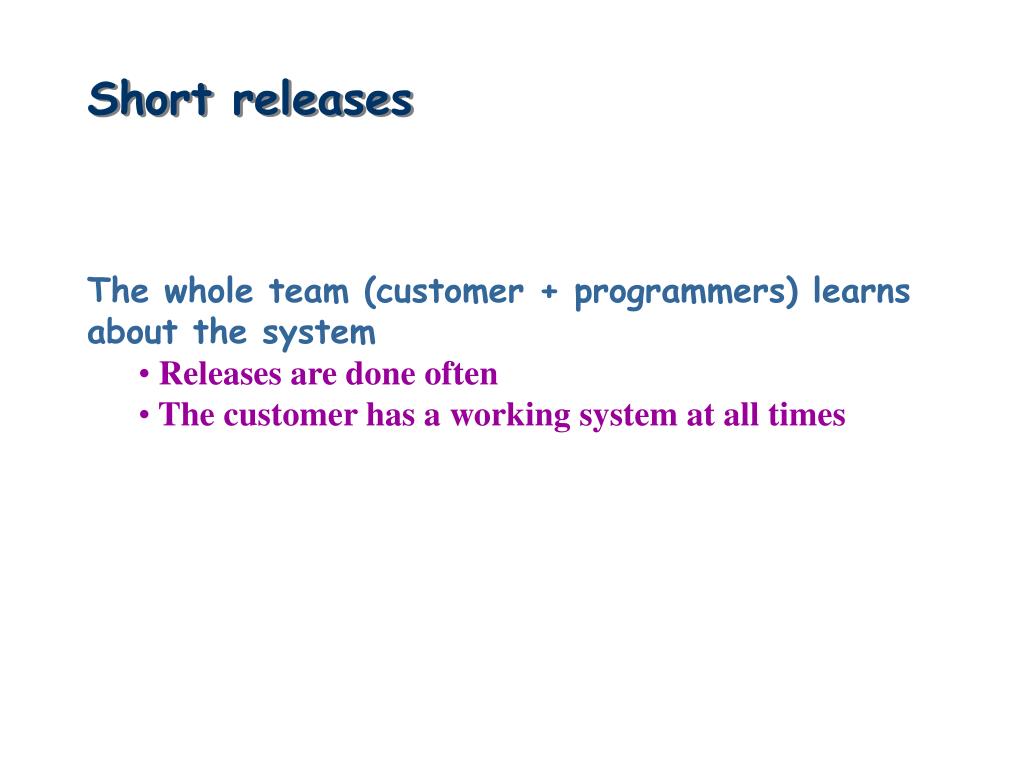 Short releases

The whole team (customer + programmers) learns about the system

• Releases are done often
• The customer has a working system at all times